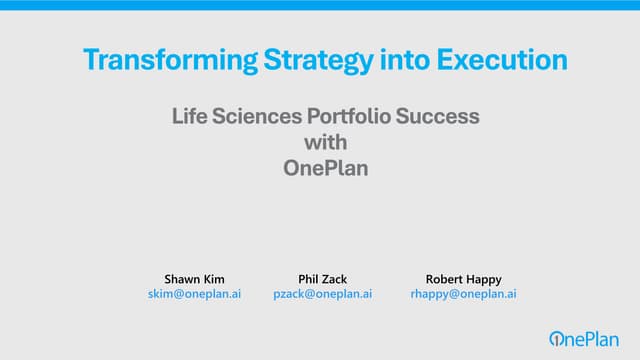 Transforming Strategy into Execution

Life Sciences Portfolio Success
with
OnePlan

Shawn Kim
skim@oneplan.ai

Phil Zack
pzack@oneplan.ai

Robert Happy
rhappy@oneplan.ai

OnePlan